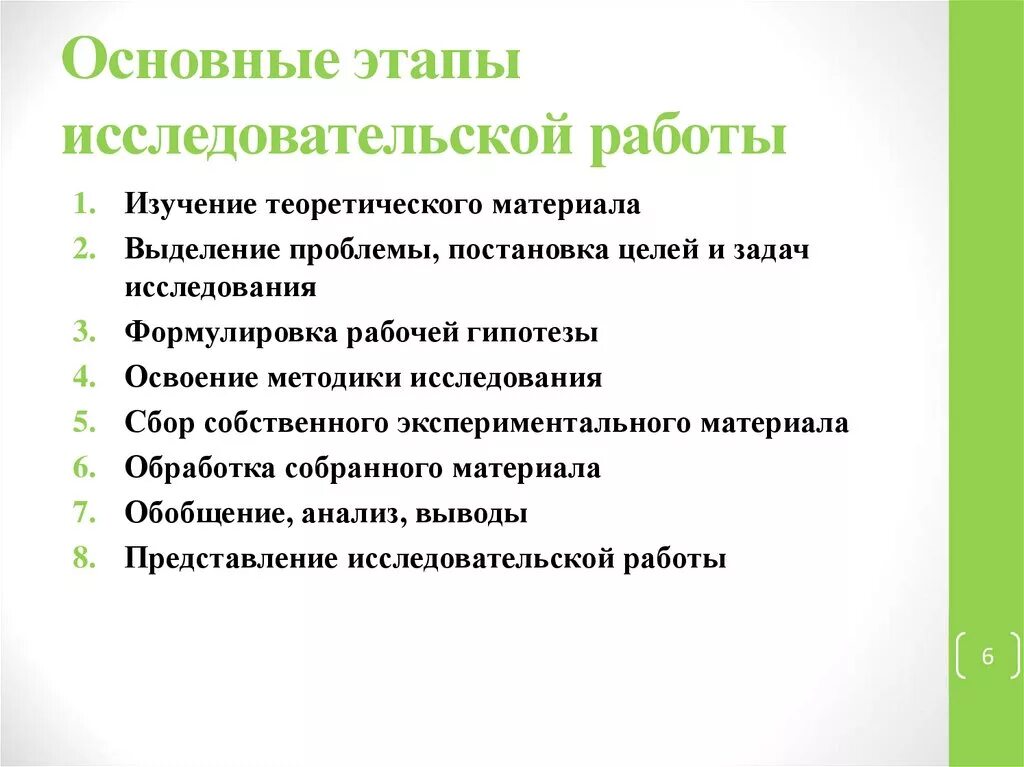 Основные этапы исследовательской работы

1. Изучение теоретического материала
2. Выделение проблемы, постановка целей и задач исследования
3. Формулировка рабочей гипотезы
4. Освоение методики исследования
5. Сбор собственного экспериментального материала
6. Обработка собранного материала
7. Обобщение, анализ, выводы
8. Представление исследовательской работы

6